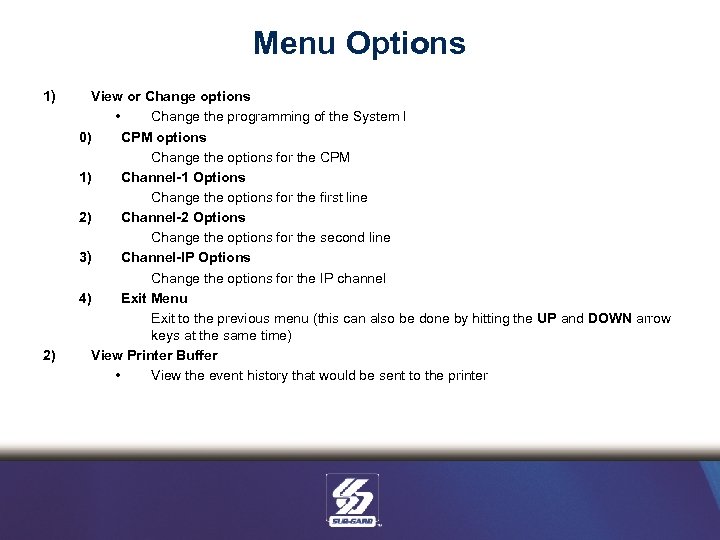 Menu Options

1) View or Change options

• Change the programming of the System I

0) CPM options

Change the options for the CPM

1) Channel-1 Options

Change the options for the first line

2) Channel-2 Options

Change the options for the second line

3) Channel-IP Options

Change the options for the IP channel

4) Exit Menu

Exit to the previous menu (this can also be done by hitting the UP and DOWN arrow keys at the same time)

2) View Printer Buffer

• View the event history that would be sent to the printer

SUR-GARD